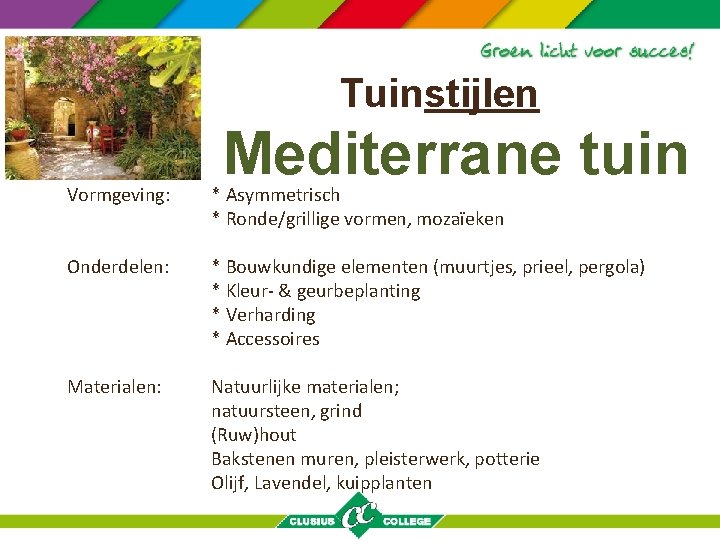 Groen licht voor succes!

Tuinstijlen

Mediterrane tuin

Vormgeving: * Asymmetrisch
* Ronde/grillige vormen, mozaïeken

Onderdelen: * Bouwkundige elementen (muurtjes, prieel, pergola)
* Kleur- & geurbeplanting
* Verharding
* Accessoires

Materialen: Natuurlijke materialen;
natuursteen, grind
(Ruw)hout
Bakstenen muren, pleisterwerk, potterie
Olijf, Lavendel, kuipplanten

CLUSIUS CC COLLEGE